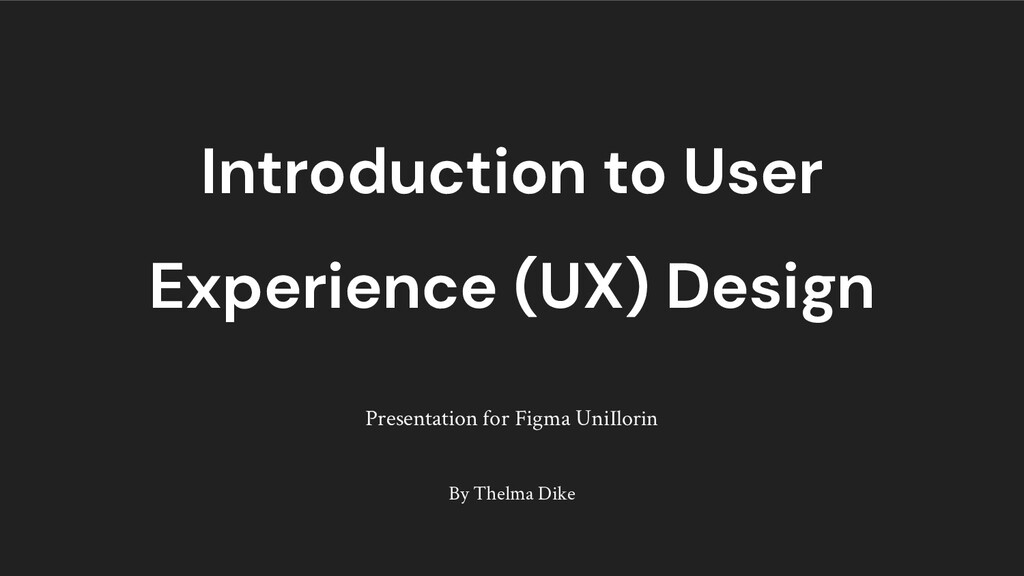 Introduction to User Experience (UX) Design

Presentation for Figma UniIlorin

By Thelma Dike